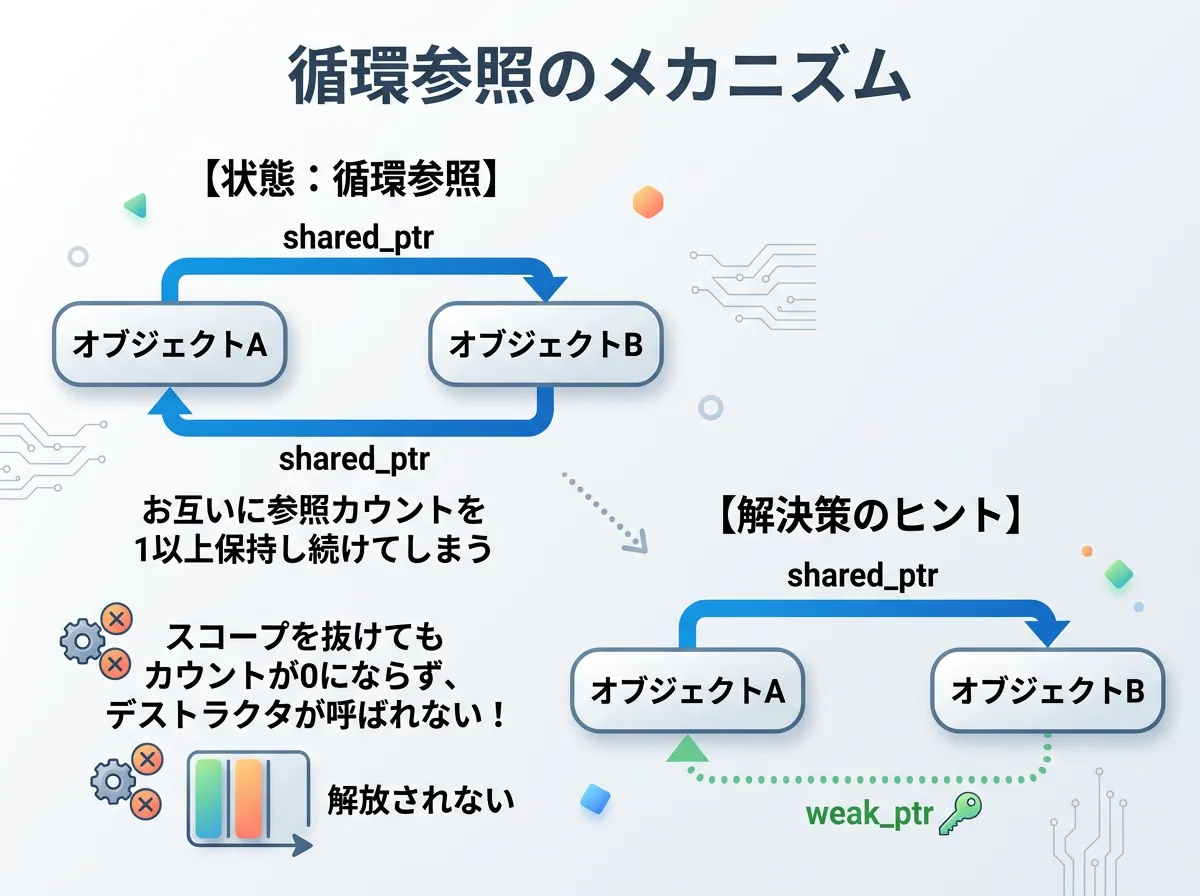 循環参照のメカニズム

【状態：循環参照】

shared_ptr

オブジェクトA

オブジェクトB

shared_ptr

お互いに参照カウントを
1以上保持し続けてしまう

スコープを抜けても
カウントが0にならず、
デストラクタが呼ばれない！

解放されない

【解決策のヒント】

shared_ptr

オブジェクトA

オブジェクトB

weak_ptr